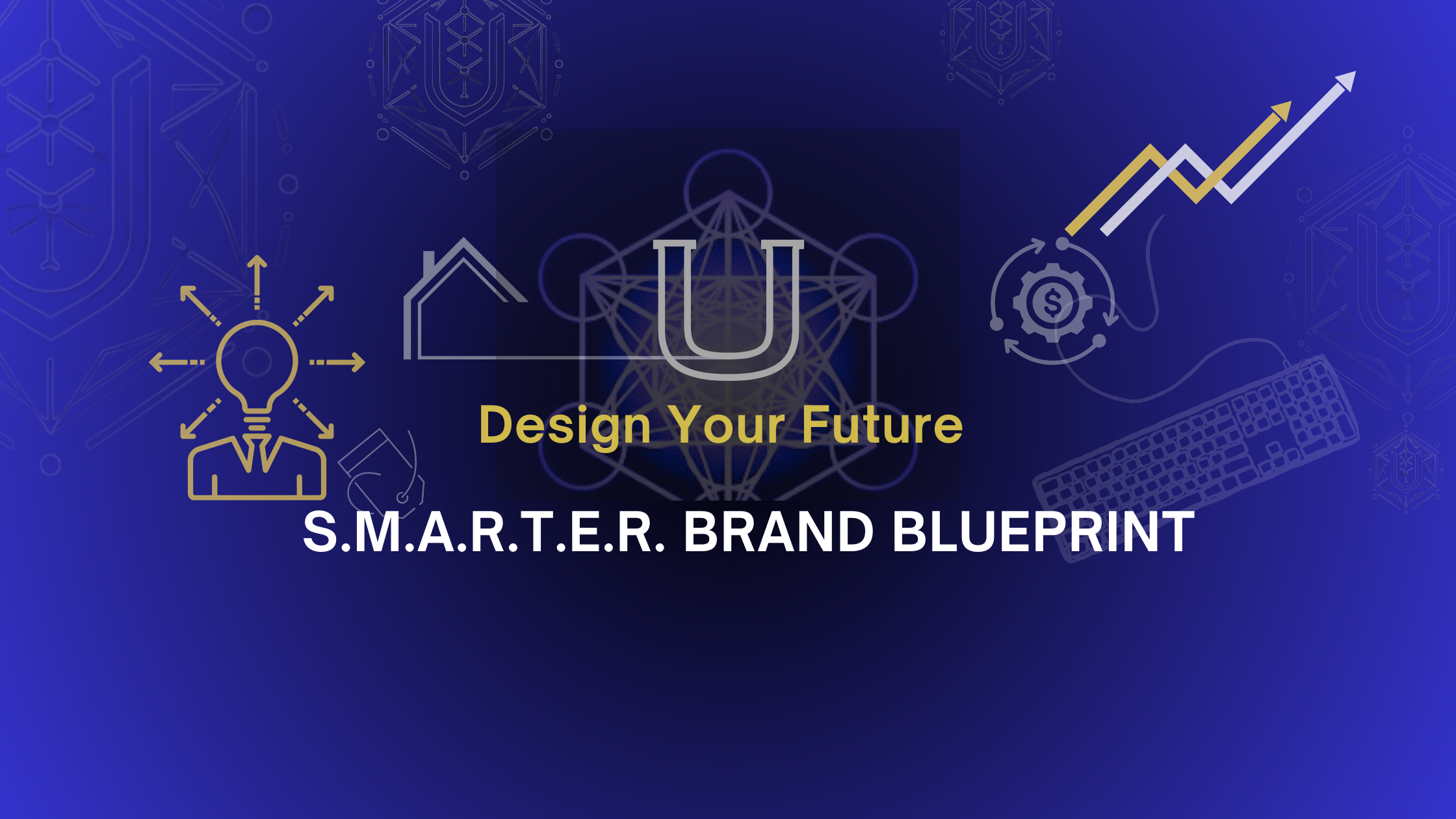 U

Design Your Future

S.M.A.R.T.E.R. BRAND BLUEPRINT